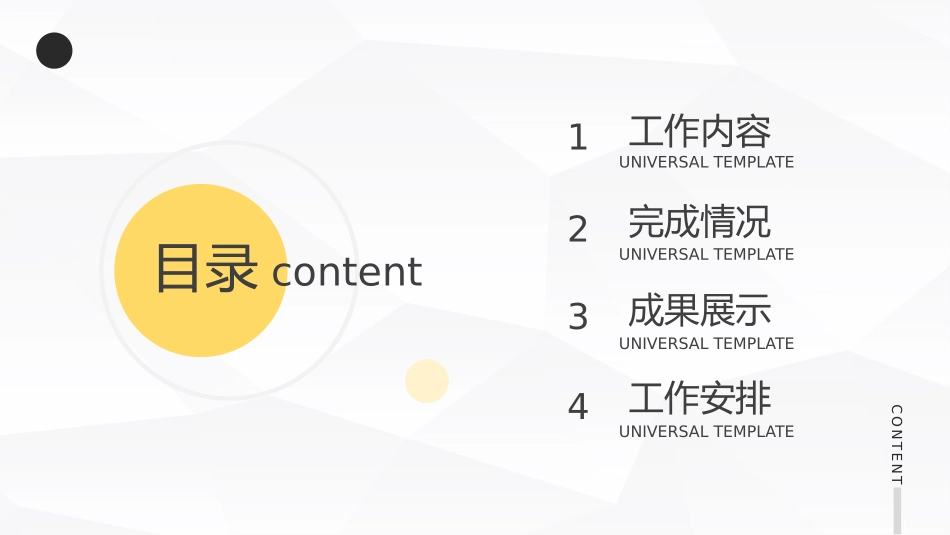 目录 content

1 工作内容
UNIVERSAL TEMPLATE

2 完成情况
UNIVERSAL TEMPLATE

3 成果展示
UNIVERSAL TEMPLATE

4 工作安排
UNIVERSAL TEMPLATE

CONTENT